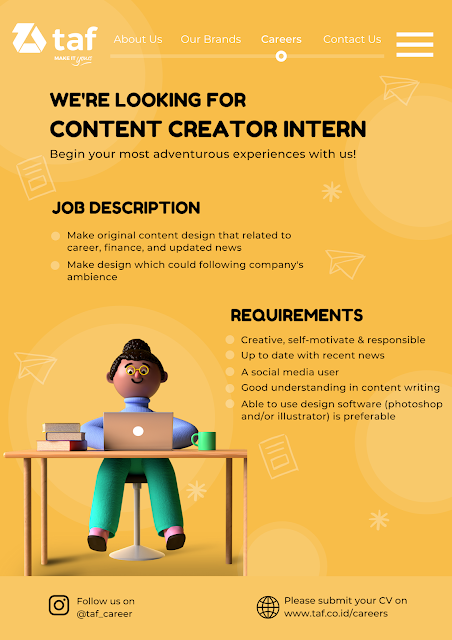 taf
MAKE IT yours

About Us Our Brands Careers Contact Us

WE'RE LOOKING FOR
CONTENT CREATOR INTERN
Begin your most adventurous experiences with us!

JOB DESCRIPTION

Make original content design that related to career, finance, and updated news
Make design which could following company's ambience

REQUIREMENTS

Creative, self-motivate & responsible
Up to date with recent news
A social media user
Good understanding in content writing
Able to use design software (photoshop and/or illustrator) is preferable

Follow us on @taf_career

Please submit your CV on www.taf.co.id/careers